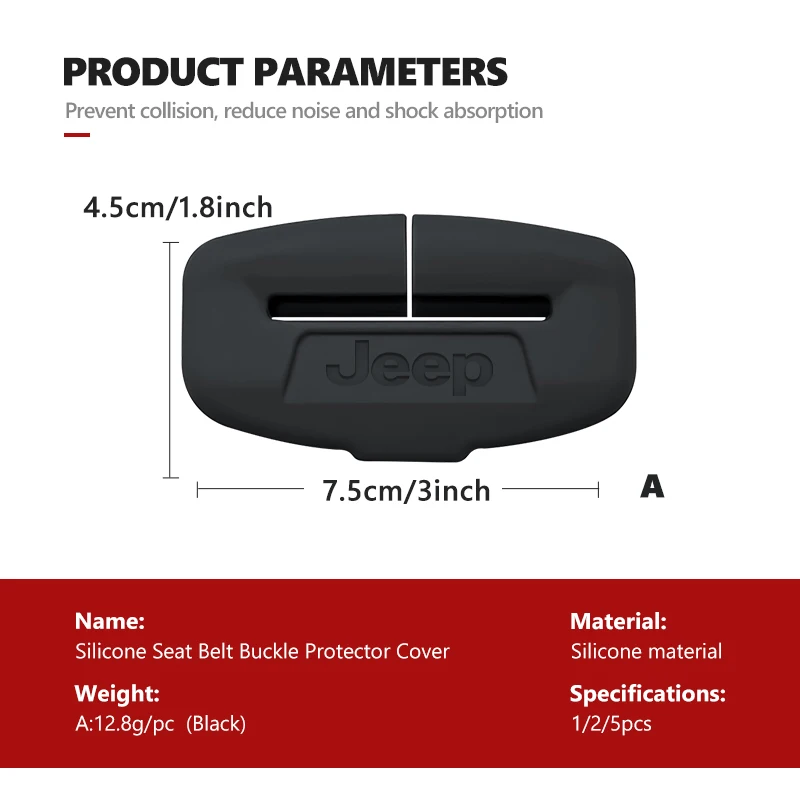 PRODUCT PARAMETERS

Prevent collision, reduce noise and shock absorption

4.5cm/1.8inch

Jeep

7.5cm/3inch

A

Name:
Silicone Seat Belt Buckle Protector Cover

Weight:
A:12.8g/pc (Black)

Material:
Silicone material

Specifications:
1/2/5pcs